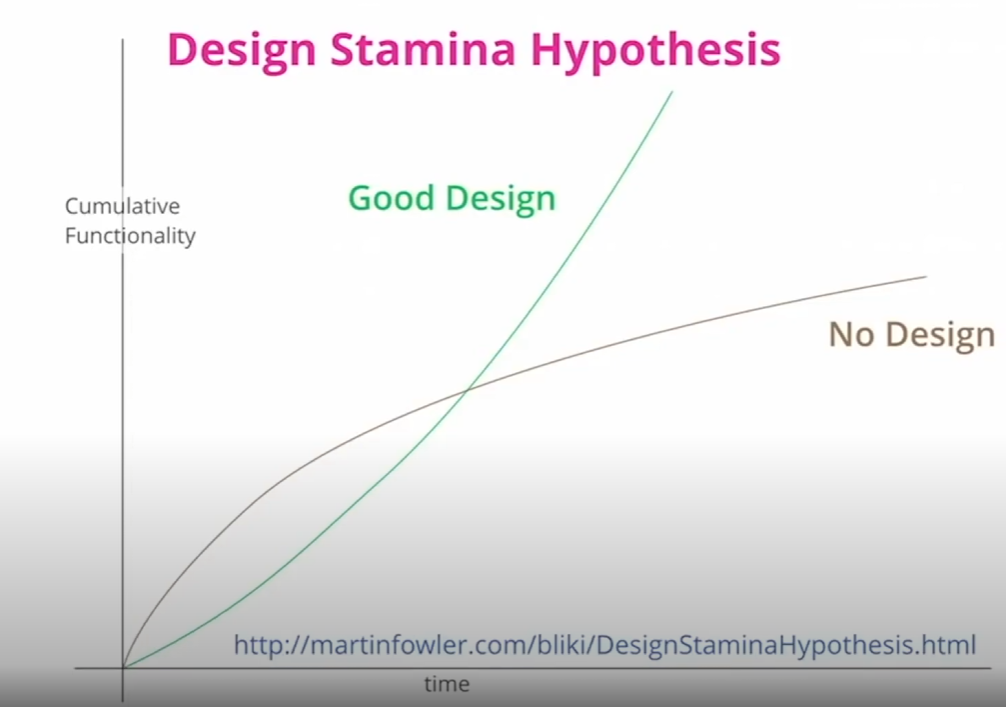 Design Stamina Hypothesis

Cumulative Functionality

Good Design

No Design

http://martinfowler.com/bliki/DesignStaminaHypothesis.html

time